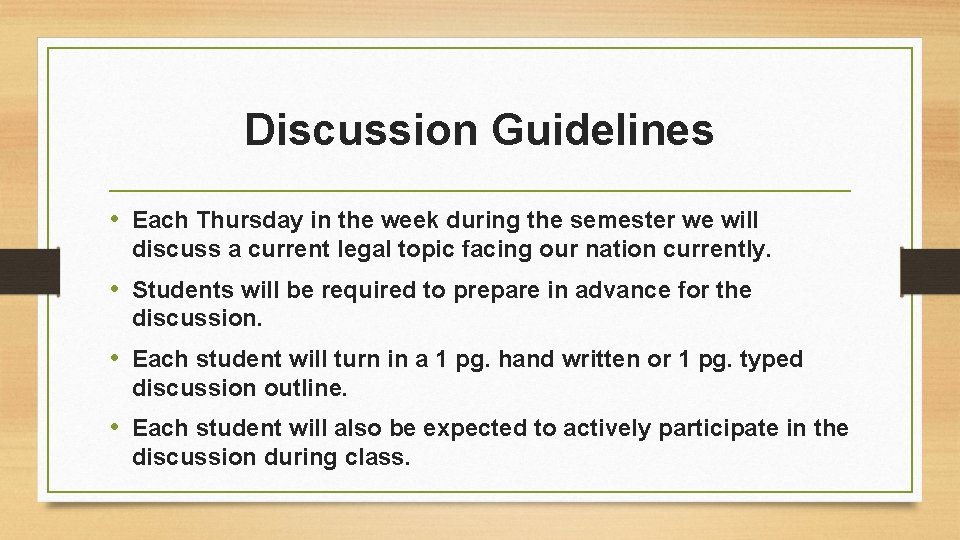 Discussion Guidelines

• Each Thursday in the week during the semester we will discuss a current legal topic facing our nation currently.

• Students will be required to prepare in advance for the discussion.

• Each student will turn in a 1 pg. hand written or 1 pg. typed discussion outline.

• Each student will also be expected to actively participate in the discussion during class.